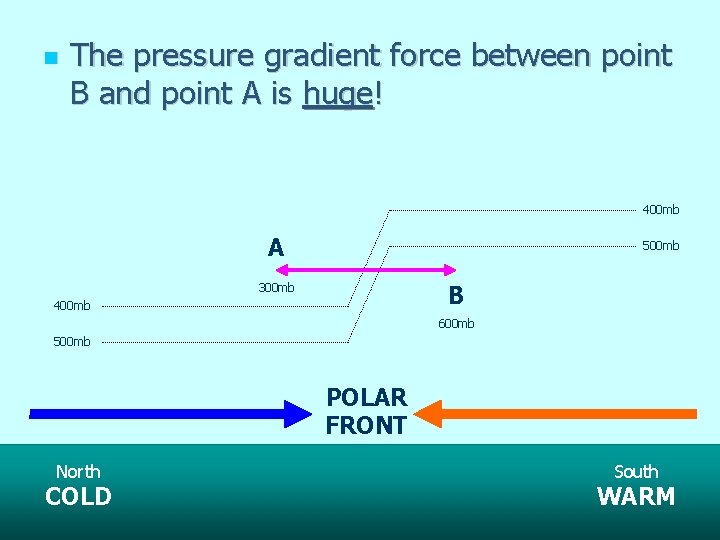 The pressure gradient force between point B and point A is huge!

400mb

500mb

A

300mb

B

600mb

400mb

500mb

POLAR FRONT

North
COLD

South
WARM